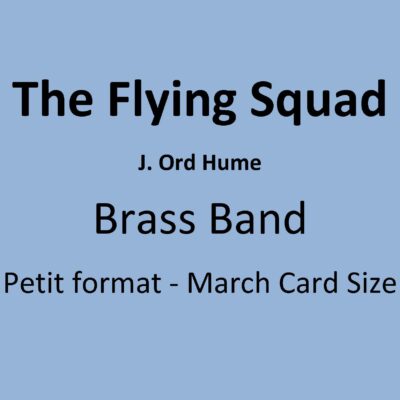 The Flying Squad

J. Ord Hume

Brass Band

Petit format - March Card Size